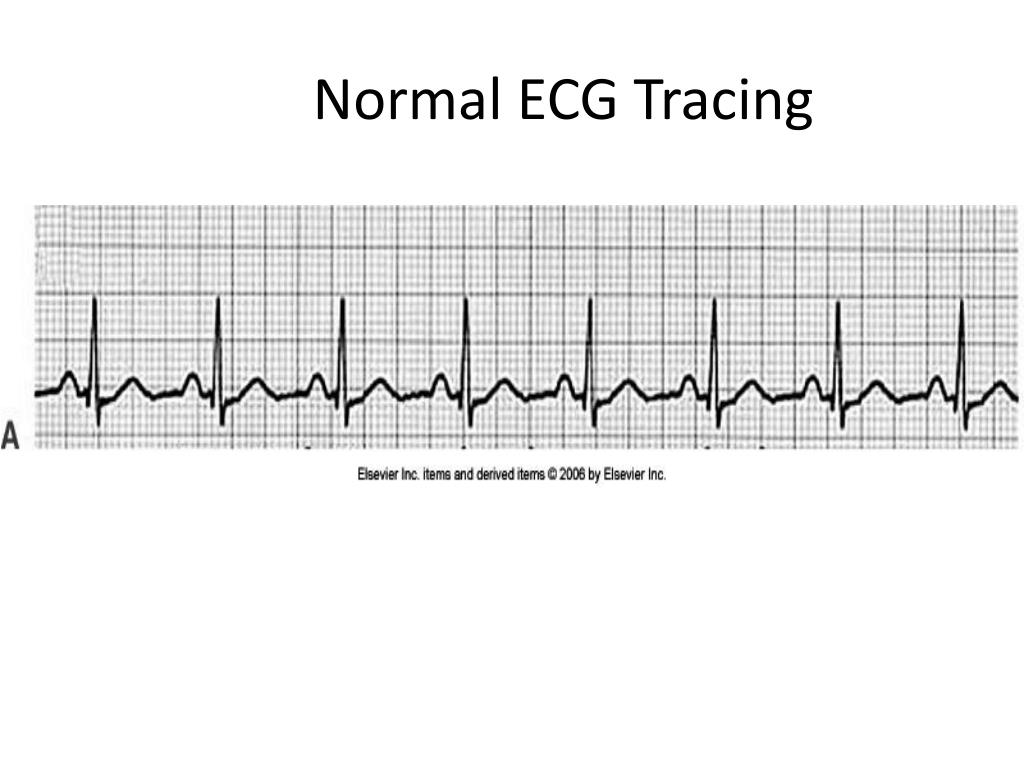 Normal ECG Tracing

A

Elsevier Inc. items and derived items © 2006 by Elsevier Inc.